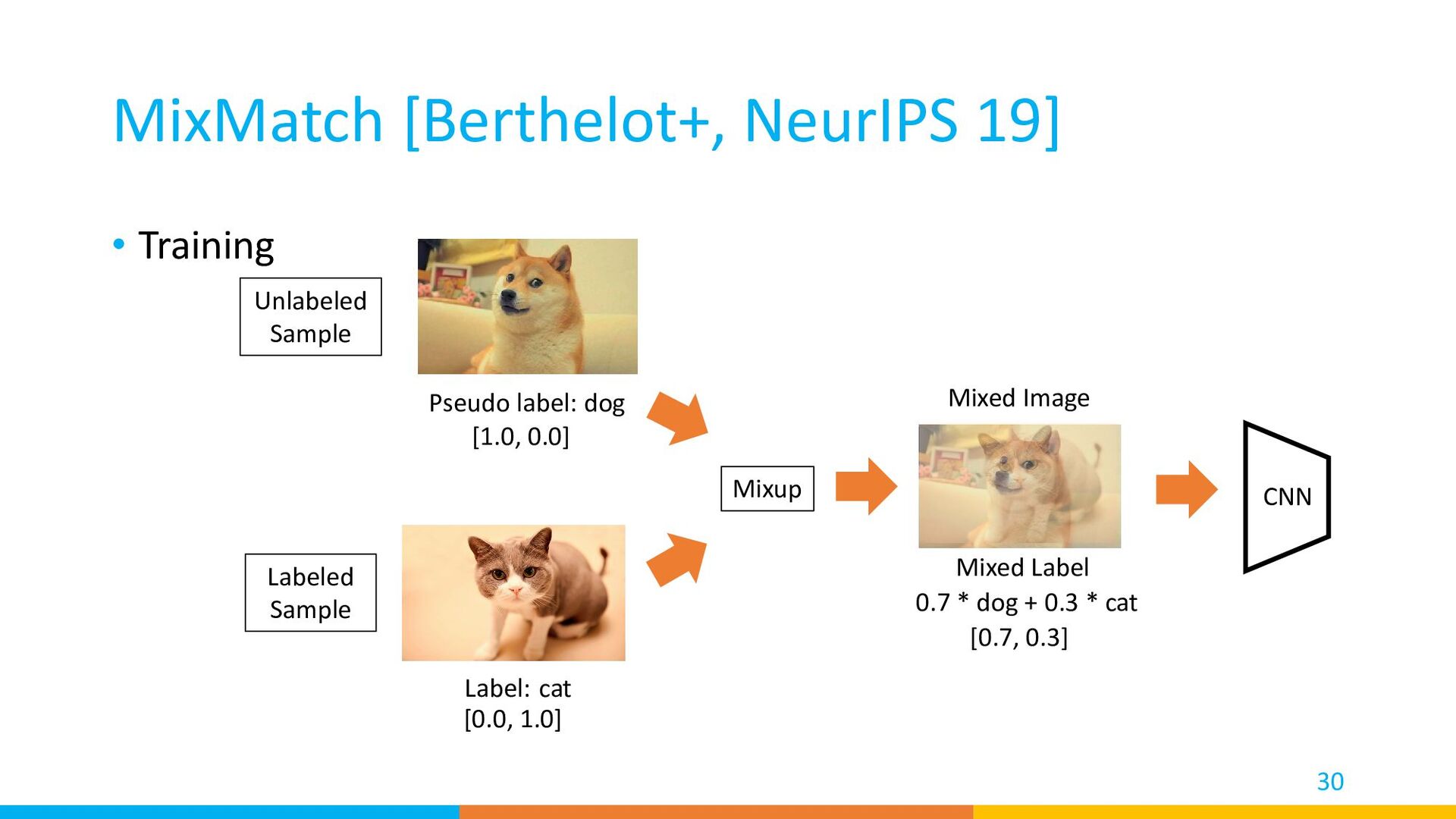 MixMatch [Berthelot+, NeurIPS 19]

• Training

Unlabeled Sample

Pseudo label: dog
[1.0, 0.0]

Labeled Sample

Label: cat
[0.0, 1.0]

Mixup

Mixed Image

Mixed Label
0.7 * dog + 0.3 * cat
[0.7, 0.3]

CNN

30